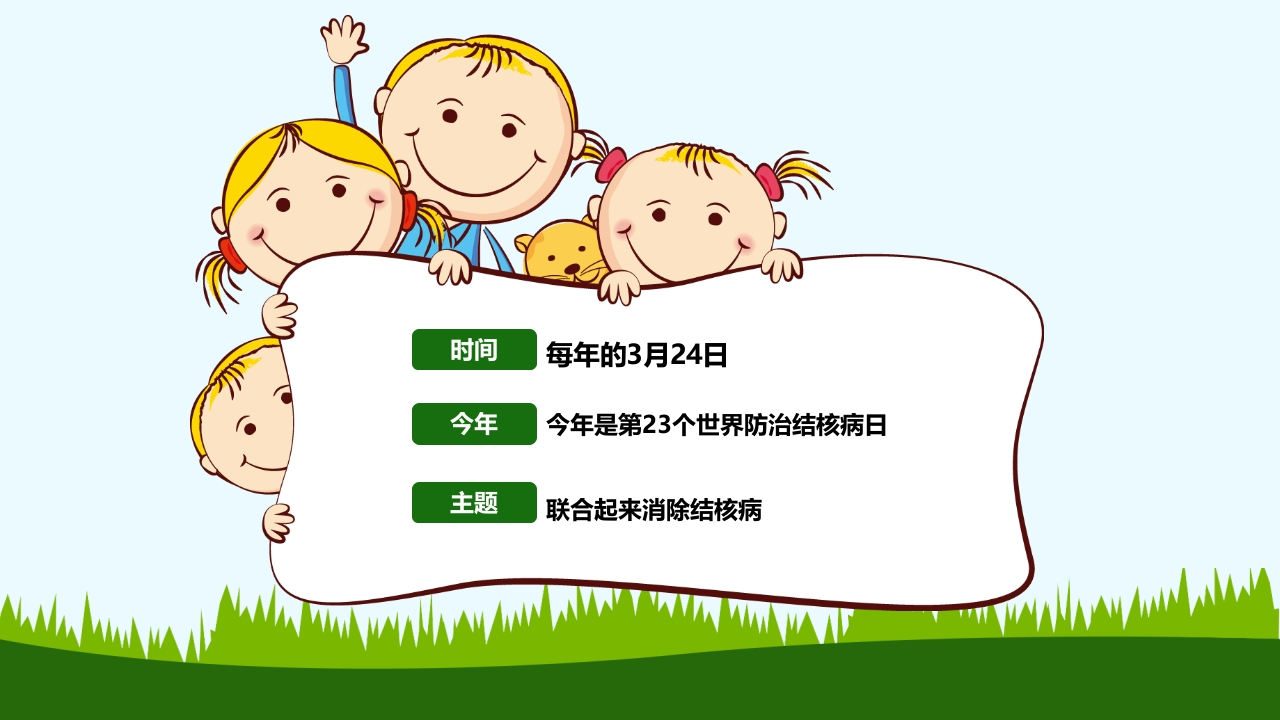 时间 每年的3月24日

今年 今年是第23个世界防治结核病日

主题 联合起来消除结核病